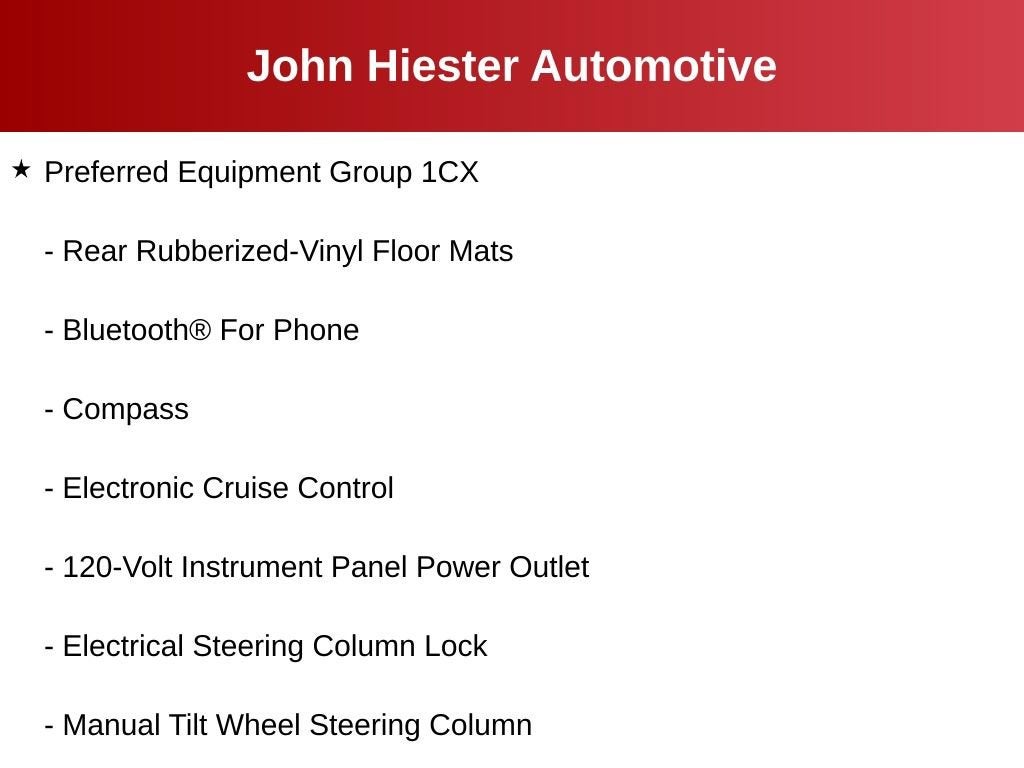 John Hiester Automotive

★ Preferred Equipment Group 1CX

- Rear Rubberized-Vinyl Floor Mats

- Bluetooth® For Phone

- Compass

- Electronic Cruise Control

- 120-Volt Instrument Panel Power Outlet

- Electrical Steering Column Lock

- Manual Tilt Wheel Steering Column